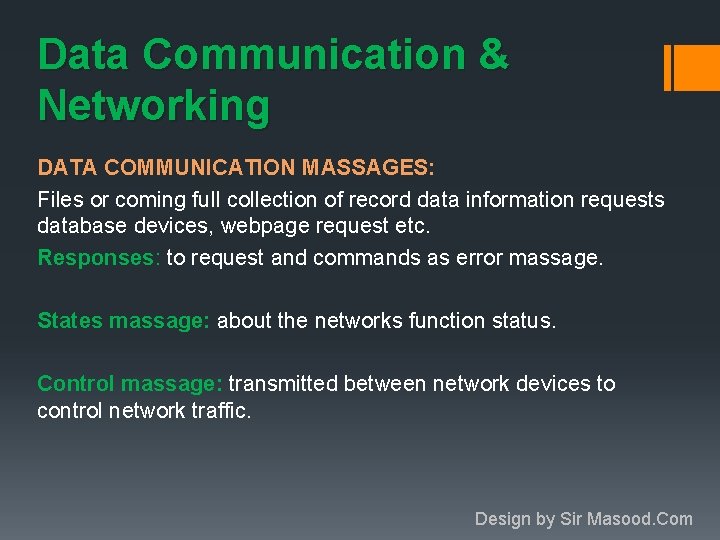 Data Communication & Networking

DATA COMMUNICATION MASSAGES:

Files or coming full collection of record data information requests database devices, webpage request etc.

Responses: to request and commands as error massage.

States massage: about the networks function status.

Control massage: transmitted between network devices to control network traffic.

Design by Sir Masood.Com